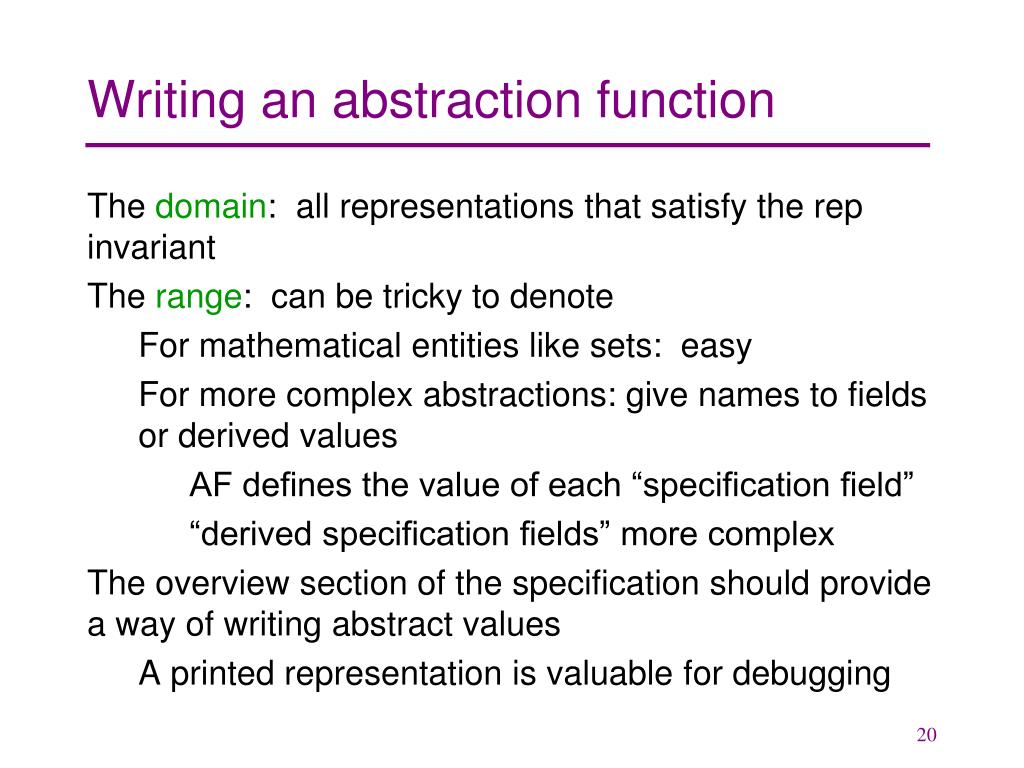 Writing an abstraction function

The domain: all representations that satisfy the rep invariant

The range: can be tricky to denote

For mathematical entities like sets: easy

For more complex abstractions: give names to fields or derived values

AF defines the value of each “specification field”

“derived specification fields” more complex

The overview section of the specification should provide a way of writing abstract values

A printed representation is valuable for debugging

20